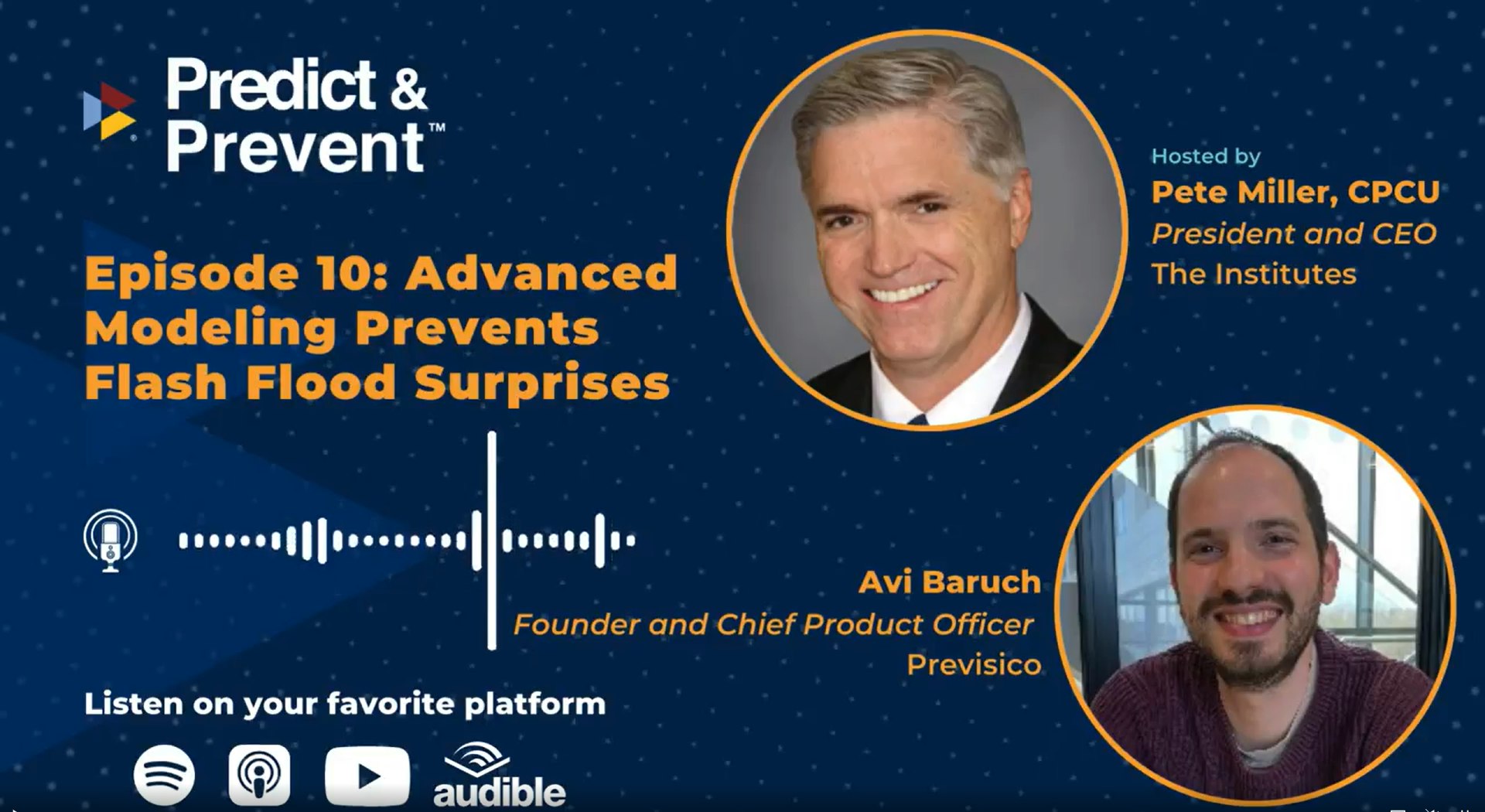 Predict & Prevent™

Episode 10: Advanced Modeling Prevents Flash Flood Surprises

Hosted by
Pete Miller, CPCU
President and CEO
The Institutes

Avi Baruch
Founder and Chief Product Officer
Previsico

Listen on your favorite platform

audible